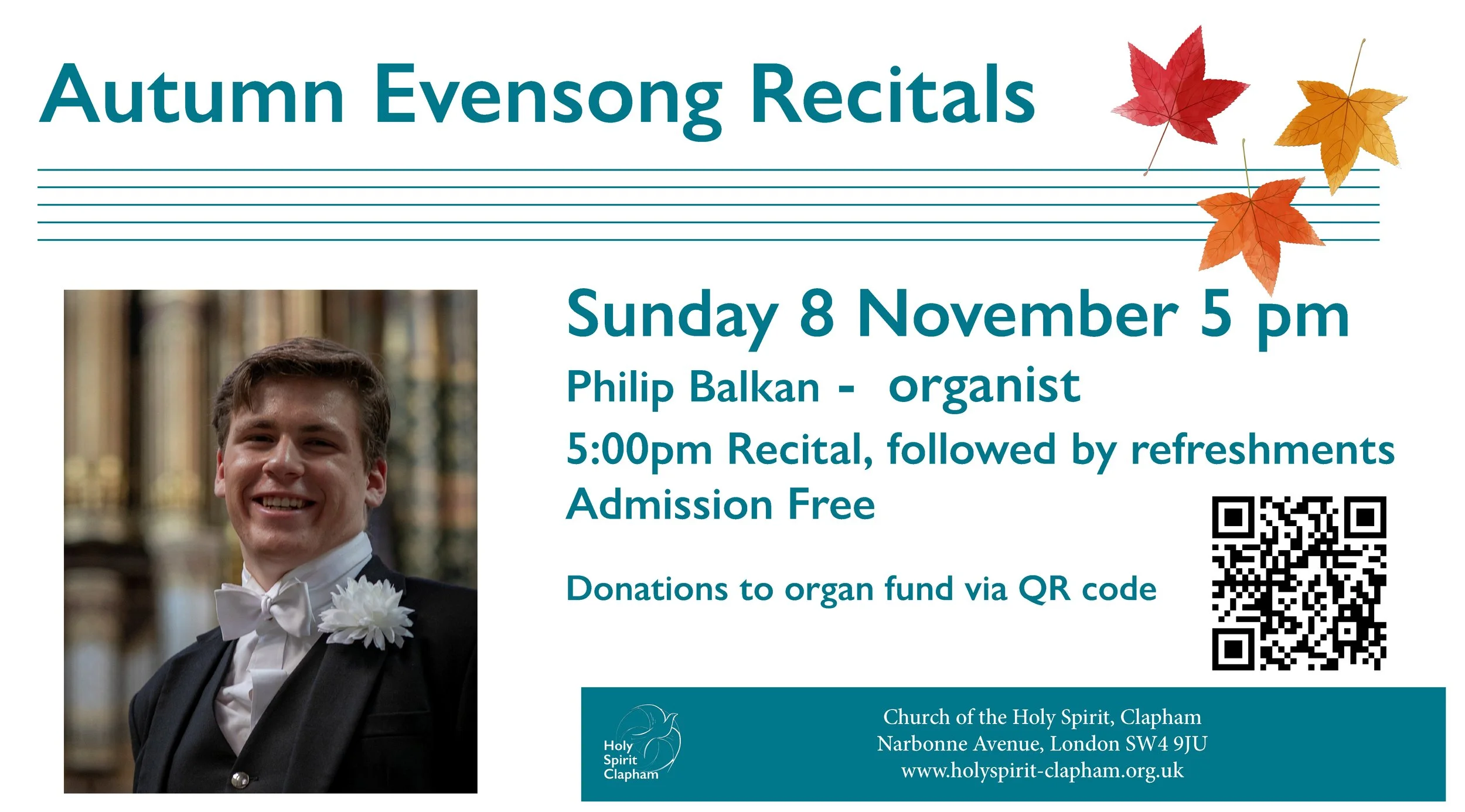 Autumn Evensong Recitals

Sunday 8 November 5 pm

Philip Balkan - organist

5:00pm Recital, followed by refreshments

Admission Free

Donations to organ fund via QR code

Holy
Spirit
Clapham

Church of the Holy Spirit, Clapham
Narbonne Avenue, London SW4 9JU
www.holyspirit-clapham.org.uk